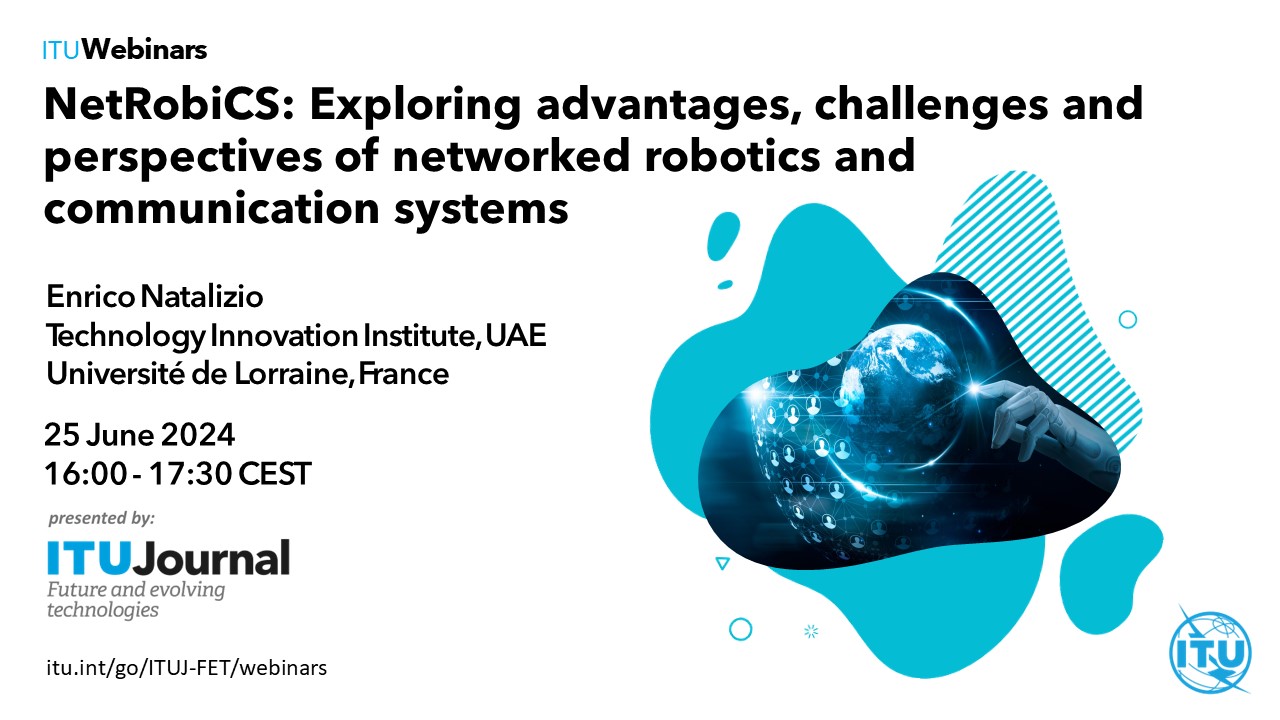 ITUWebinars

NetRobiCS: Exploring advantages, challenges and perspectives of networked robotics and communication systems

Enrico Natalizio
Technology Innovation Institute, UAE
Université de Lorraine, France

25 June 2024
16:00 - 17:30 CEST

presented by:

ITUJournal
Future and evolving technologies

itu.int/go/ITUJ-FET/webinars

ITU